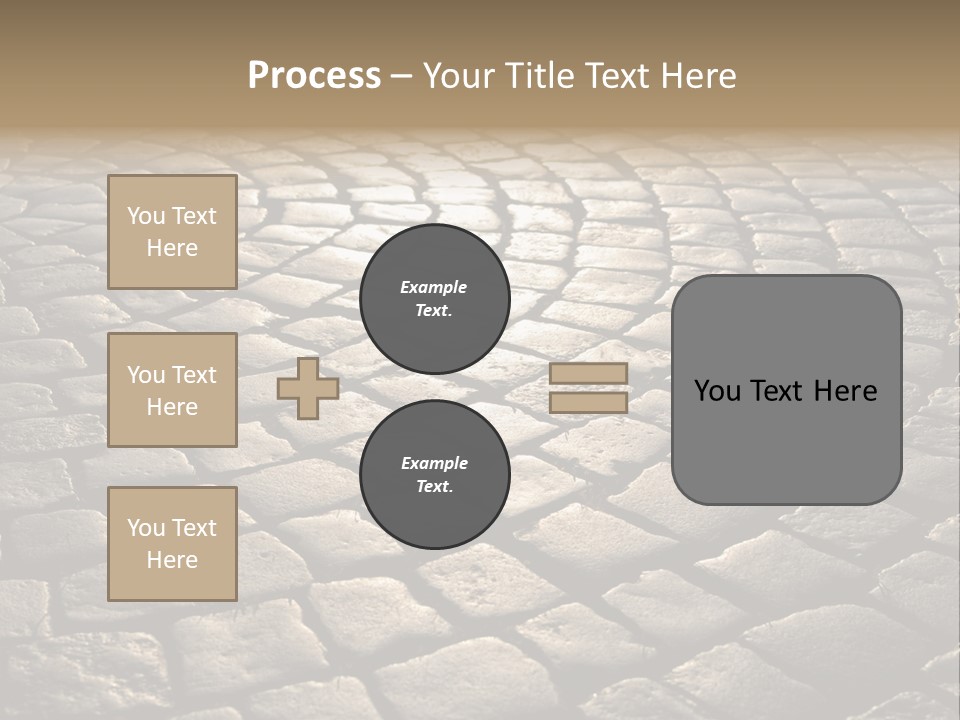 Process – Your Title Text Here

You Text Here

You Text Here

You Text Here

Example Text.

Example Text.

You Text Here